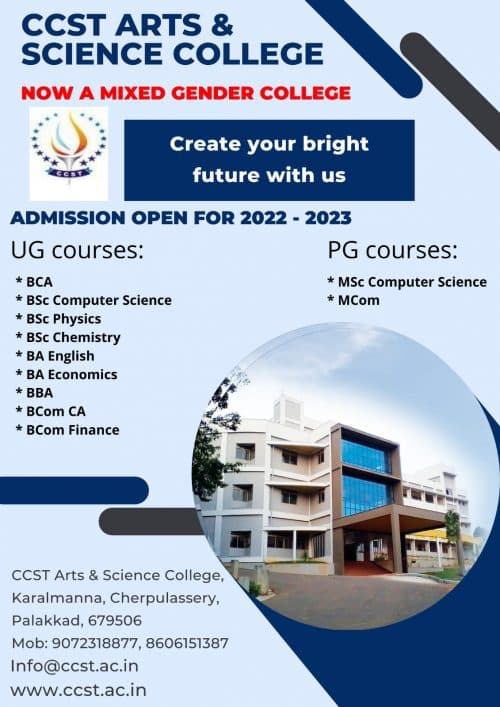 CCST ARTS &
SCIENCE COLLEGE

NOW A MIXED GENDER COLLEGE

CCST

Create your bright future with us

ADMISSION OPEN FOR 2022 - 2023

UG courses:

* BCA
* BSc Computer Science
* BSc Physics
* BSc Chemistry
* BA English
* BA Economics
* BBA
* BCom CA
* BCom Finance

PG courses:

* MSc Computer Science
* MCom

CCST Arts & Science College,
Karalmanna, Cherpulassery,
Palakkad, 679506
Mob: 9072318877, 8606151387
Info@ccst.ac.in
www.ccst.ac.in